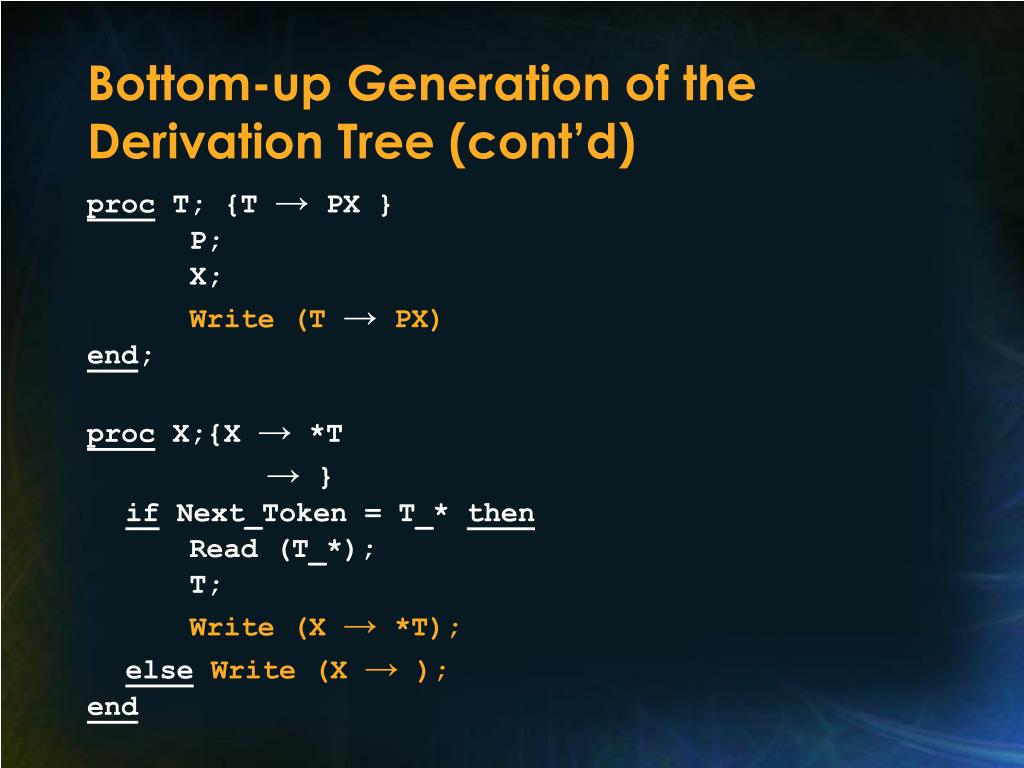 Bottom-up Generation of the Derivation Tree (cont'd)

proc T; {T → PX }
P;
X;
Write (T → PX)
end;

proc X;{X → *T
→ }
if Next_Token = T_* then
Read (T_*);
T;
Write (X → *T);
else Write (X → );
end